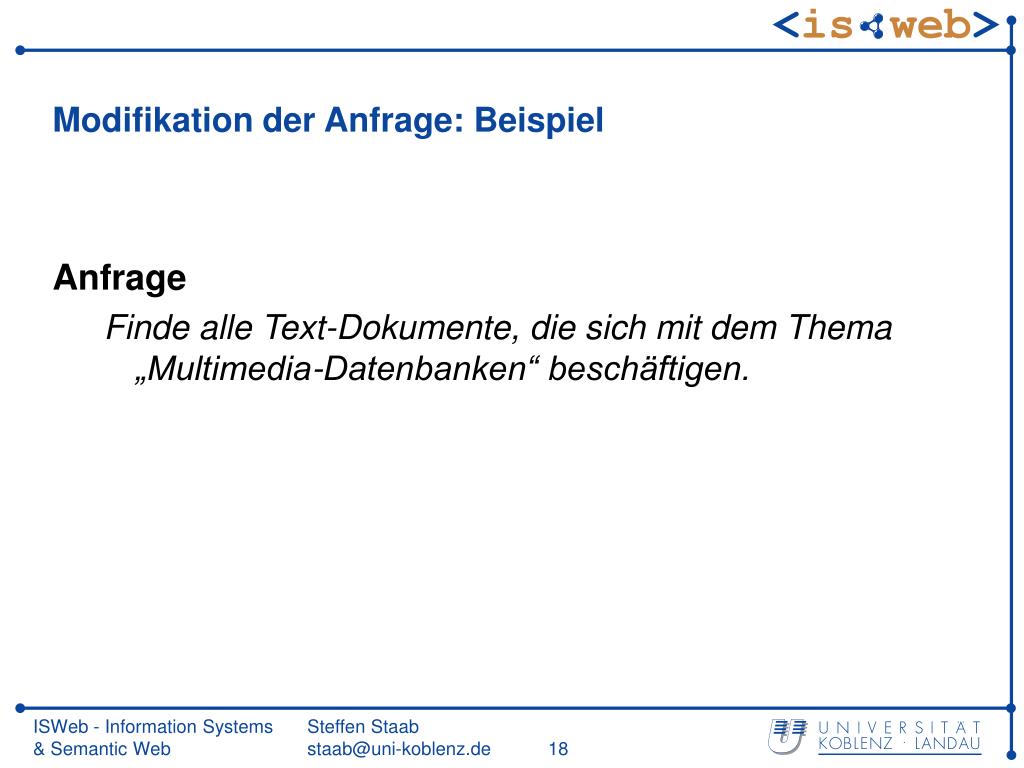 <is web>

Modifikation der Anfrage: Beispiel

Anfrage

Finde alle Text-Dokumente, die sich mit dem Thema „Multimedia-Datenbanken“ beschäftigen.

ISWeb - Information Systems & Semantic Web

Steffen Staab
staab@uni-koblenz.de

18

UNIVERSITÄT
KOBLENZ · LANDAU